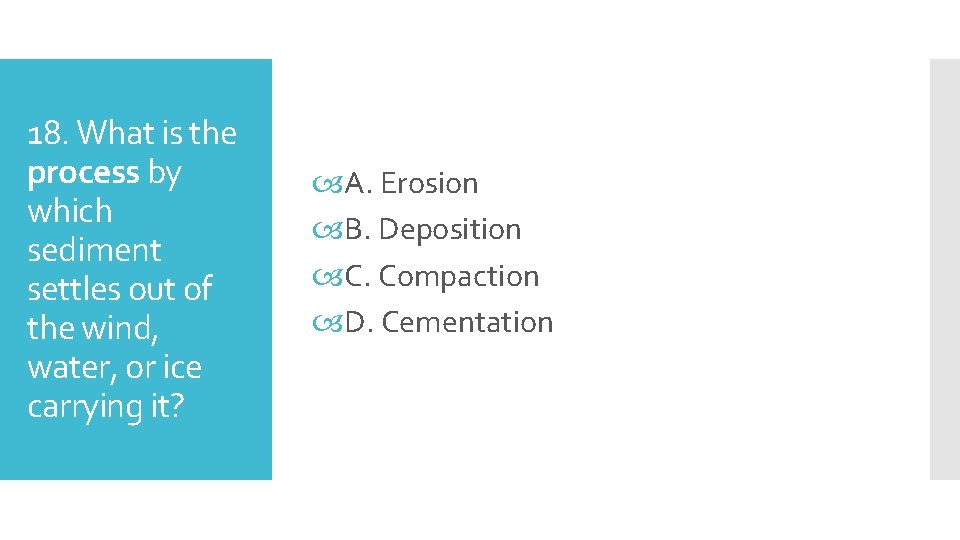 18. What is the process by which sediment settles out of the wind, water, or ice carrying it?

A. Erosion
B. Deposition
C. Compaction
D. Cementation